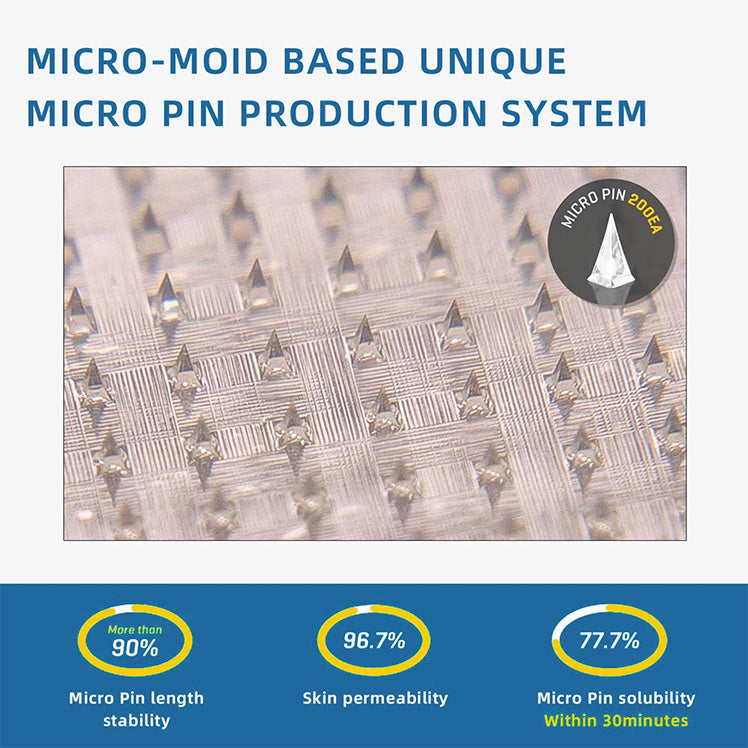 MICRO-MOID BASED UNIQUE MICRO PIN PRODUCTION SYSTEM

MICRO PIN 200EA

More than 90%

Micro Pin length stability

96.7%

Skin permeability

77.7%

Micro Pin solubility Within 30minutes